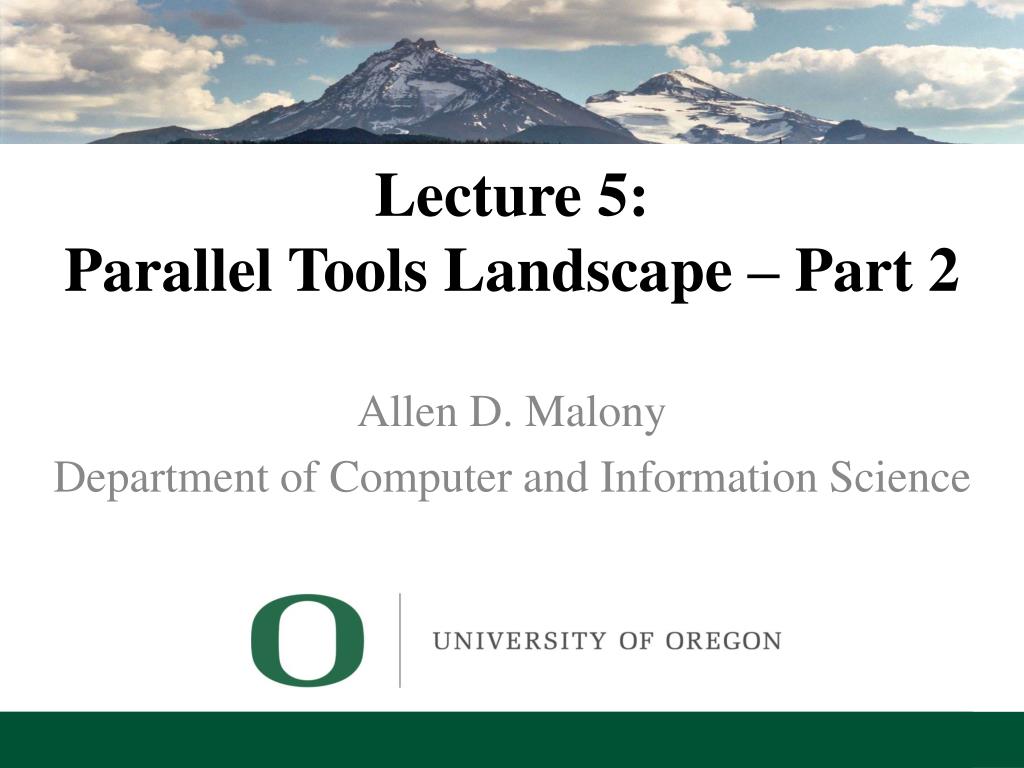 Lecture 5:
Parallel Tools Landscape – Part 2

Allen D. Malony
Department of Computer and Information Science

O

UNIVERSITY OF OREGON